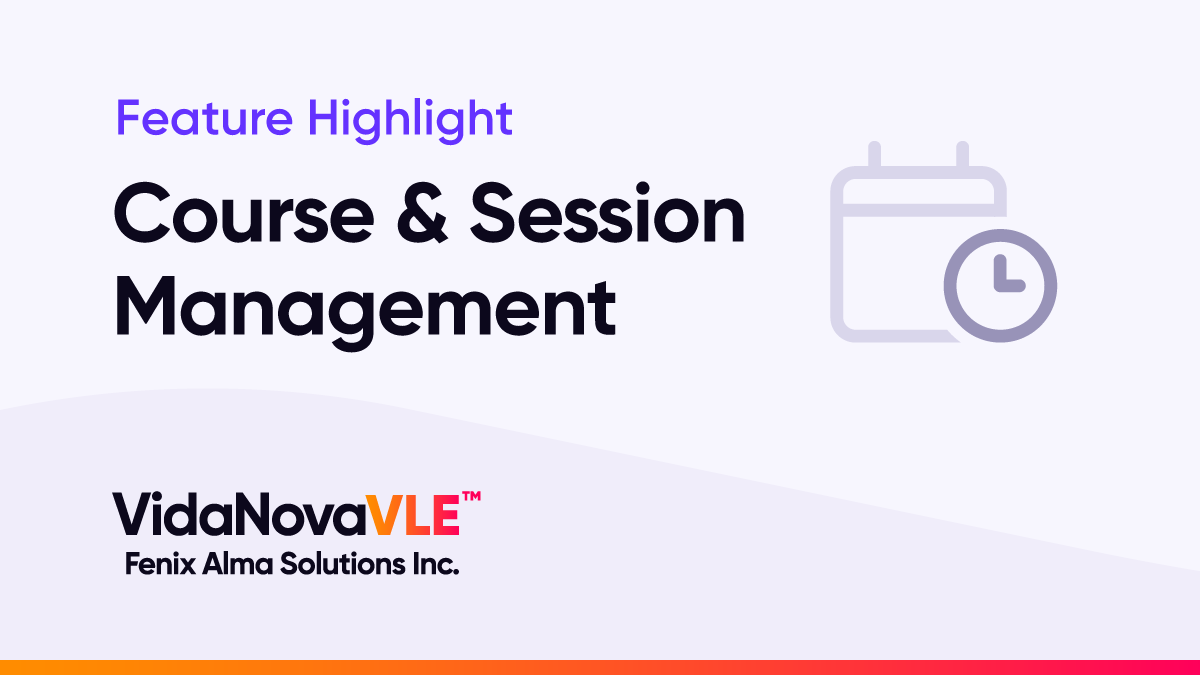 Feature Highlight

Course & Session Management

VidaNovaVLE™
Fenix Alma Solutions Inc.